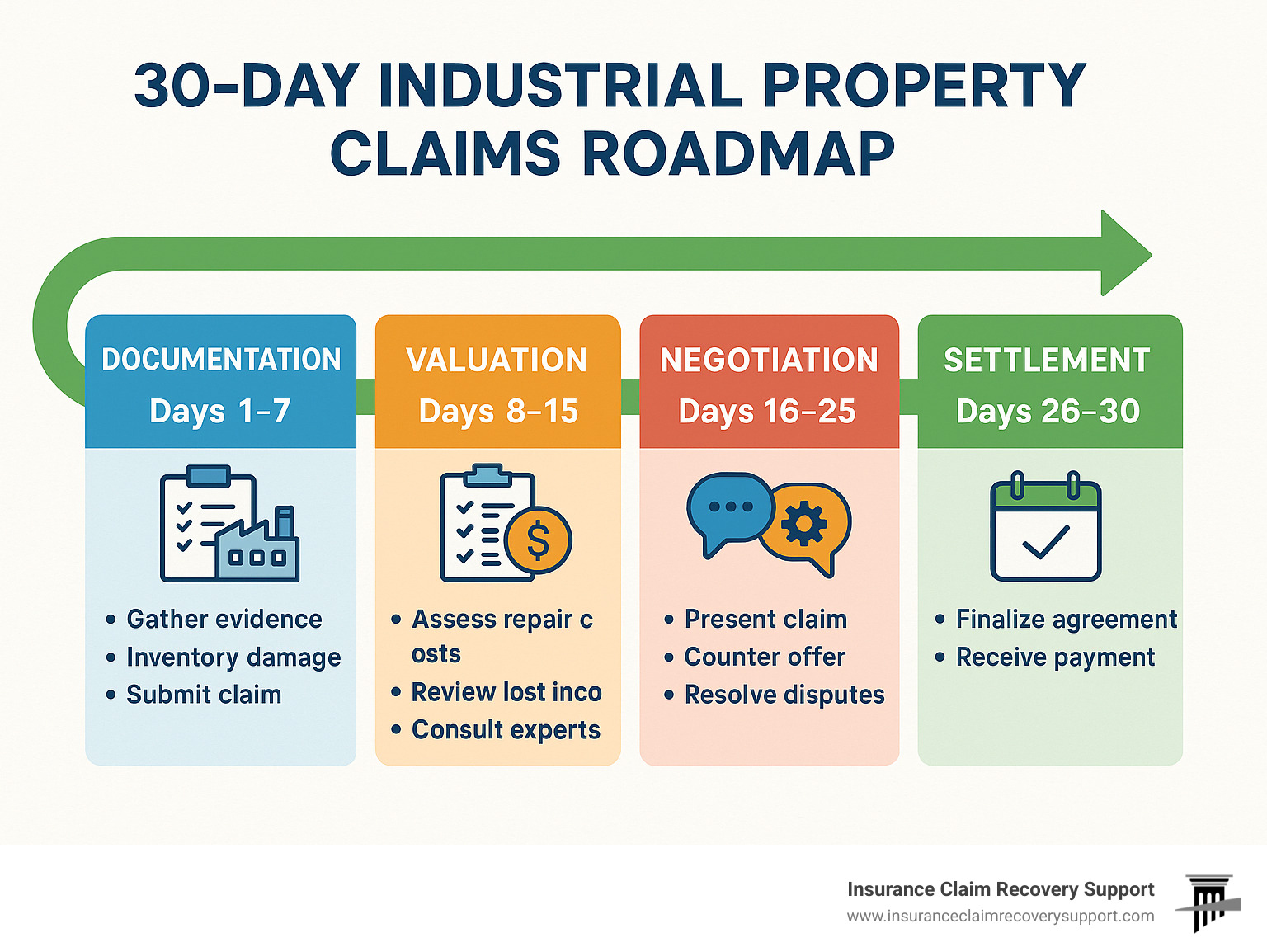 30-DAY INDUSTRIAL PROPERTY CLAIMS ROADMAP

DOCUMENTATION
Days 1–7

• Gather evidence
• Inventory damage
• Submit claim

VALUATION
Days 8–15

• Assess repair c osts
• Review lost inco
• Consult experts

NEGOTIATION
Days 16–25

• Present claim
• Counter offer
• Resolve disputes

SETTLEMENT
Days 26–30

• Finalize agreement
• Receive payment

Insurance Claim Recovery Support
www.insuranceclaimrecoverysupport.com